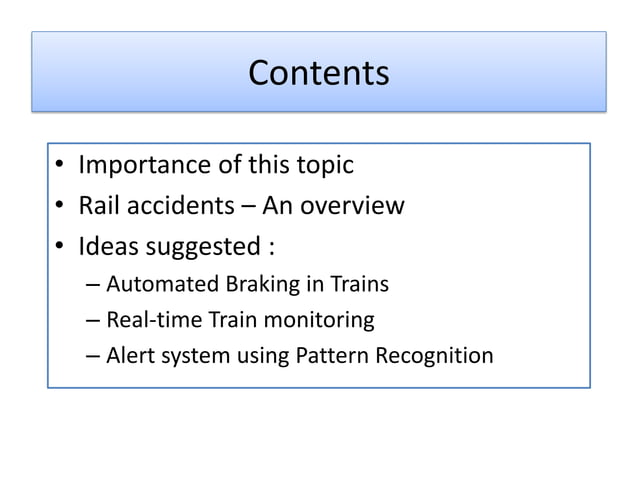 Contents

• Importance of this topic
• Rail accidents – An overview
• Ideas suggested :
– Automated Braking in Trains
– Real-time Train monitoring
– Alert system using Pattern Recognition